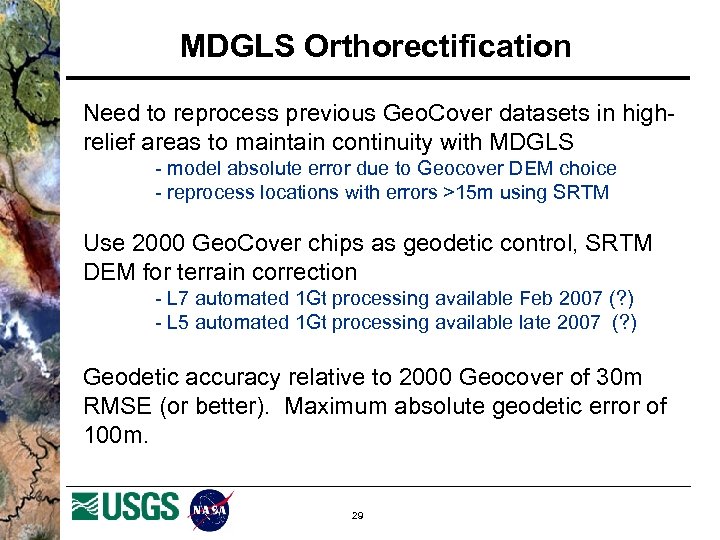 MDGLS Orthorectification

Need to reprocess previous GeoCover datasets in high-relief areas to maintain continuity with MDGLS
- model absolute error due to Geocover DEM choice
- reprocess locations with errors >15m using SRTM

Use 2000 GeoCover chips as geodetic control, SRTM DEM for terrain correction
- L7 automated 1Gt processing available Feb 2007 (?)
- L5 automated 1Gt processing available late 2007 (?)

Geodetic accuracy relative to 2000 Geocover of 30m RMSE (or better). Maximum absolute geodetic error of 100m.

USGS NASA

29